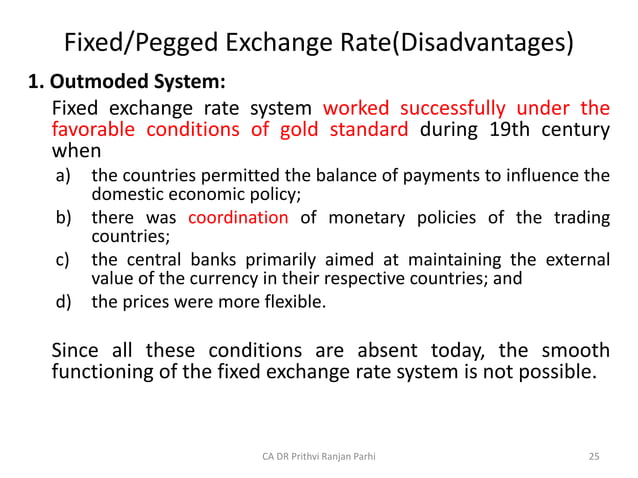 Fixed/Pegged Exchange Rate(Disadvantages)

1. Outmoded System:

Fixed exchange rate system worked successfully under the favorable conditions of gold standard during 19th century when

a) the countries permitted the balance of payments to influence the domestic economic policy;
b) there was coordination of monetary policies of the trading countries;
c) the central banks primarily aimed at maintaining the external value of the currency in their respective countries; and
d) the prices were more flexible.

Since all these conditions are absent today, the smooth functioning of the fixed exchange rate system is not possible.

CA DR Prithvi Ranjan Parhi

25